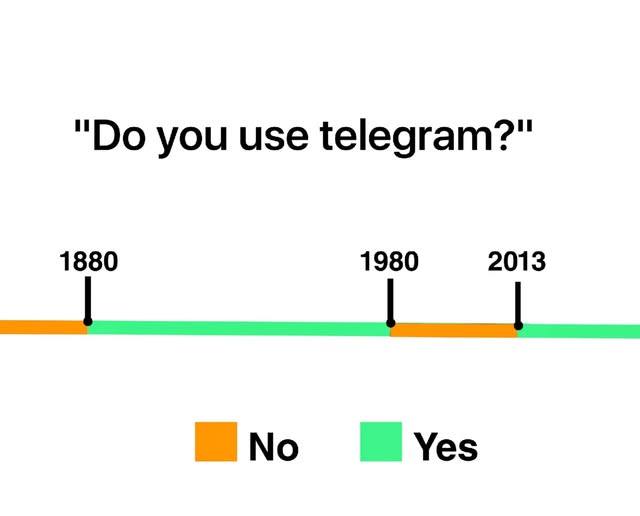 "Do you use telegram?"

1880

1980

2013

No

Yes